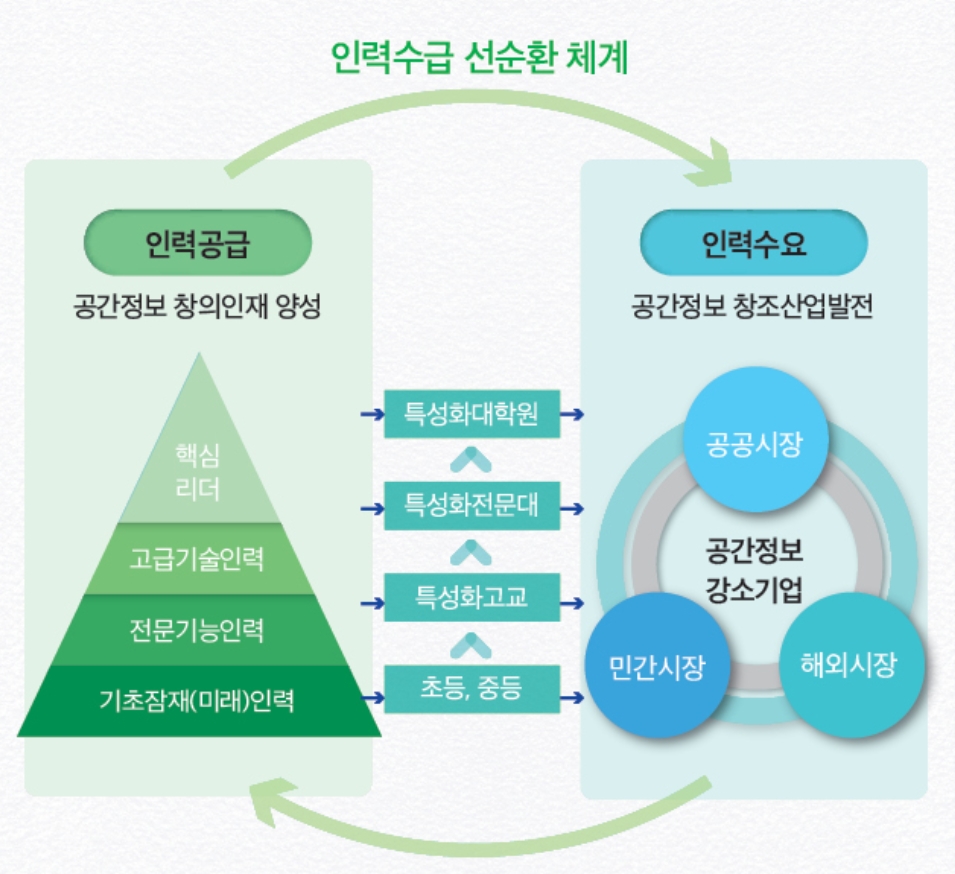 인력수급 선순환 체계

인력공급

공간정보 창의인재 양성

핵심
리더

고급기술인력

전문기능인력

기초잠재(미래)인력

특성화대학원

특성화전문대

특성화고교

초등, 중등

인력수요

공간정보 창조산업발전

공공시장

공간정보
강소기업

민간시장

해외시장